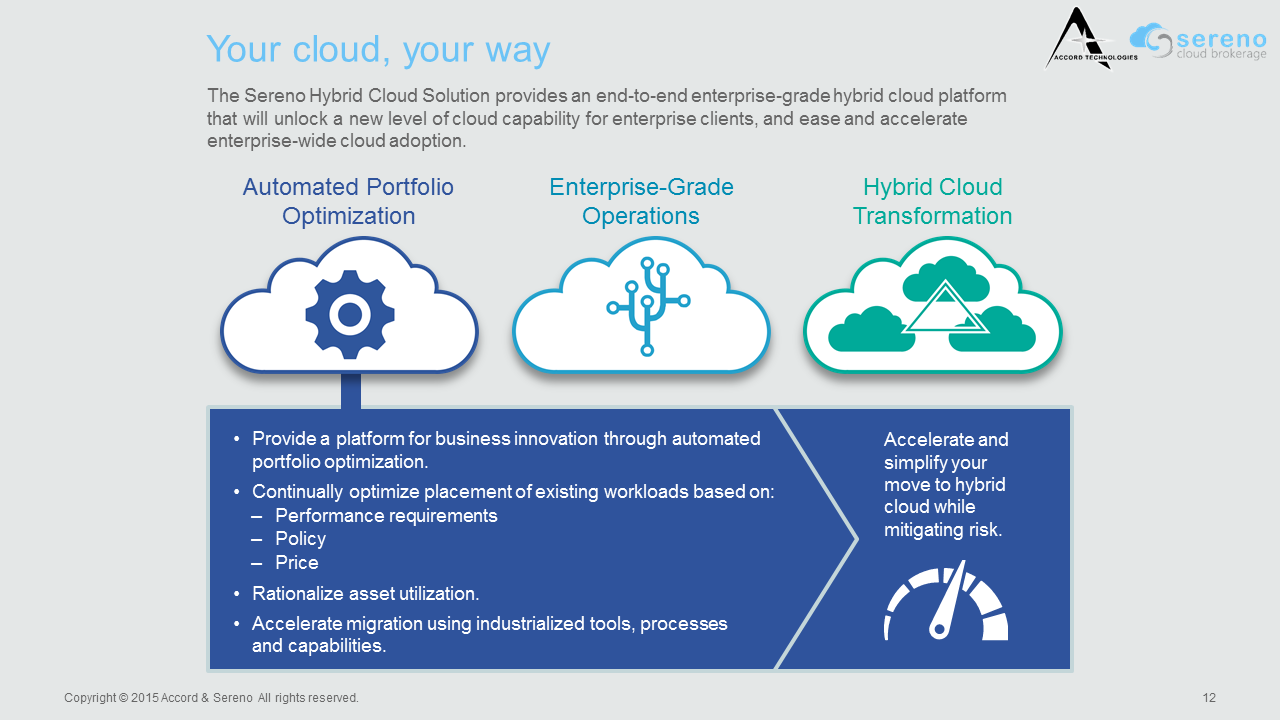 Your cloud, your way

ACCORD TECHNOLOGIES

sereno
cloud brokerage

The Sereno Hybrid Cloud Solution provides an end-to-end enterprise-grade hybrid cloud platform that will unlock a new level of cloud capability for enterprise clients, and ease and accelerate enterprise-wide cloud adoption.

Automated Portfolio Optimization

Enterprise-Grade Operations

Hybrid Cloud Transformation

• Provide a platform for business innovation through automated portfolio optimization.
• Continually optimize placement of existing workloads based on:
– Performance requirements
– Policy
– Price
• Rationalize asset utilization.
• Accelerate migration using industrialized tools, processes and capabilities.

Accelerate and simplify your move to hybrid cloud while mitigating risk.

Copyright © 2015 Accord & Sereno All rights reserved.

12